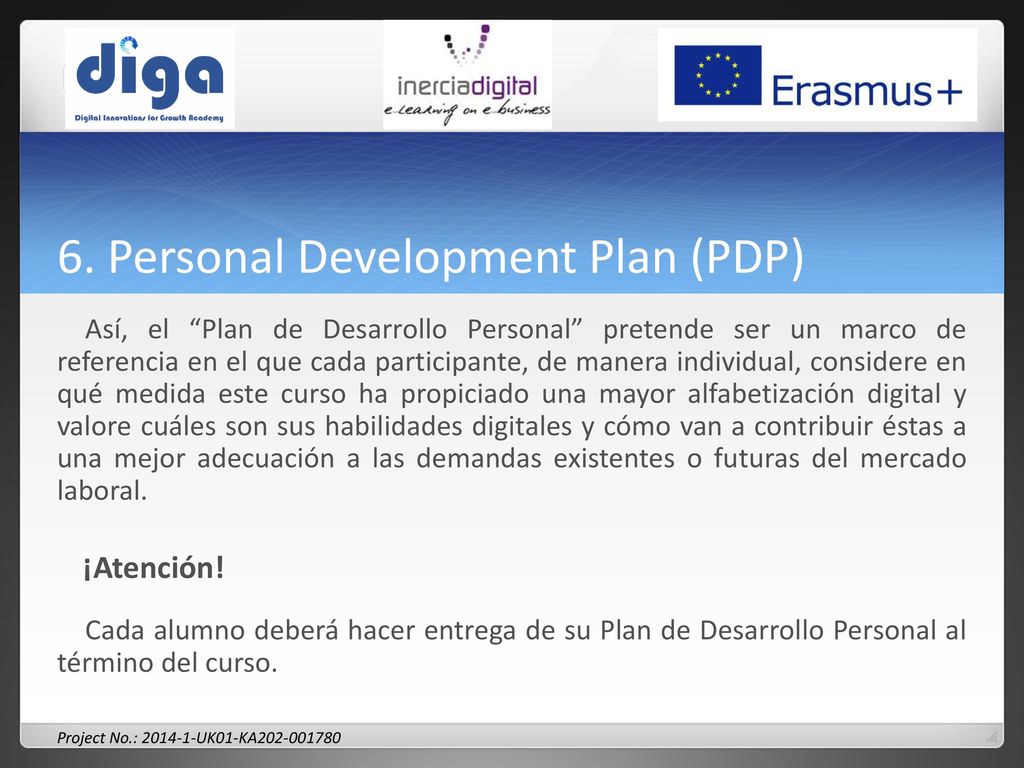 diga
Digital Innovations for Growth Academy

inerciadigital
e-learning on e-business

Erasmus+

6. Personal Development Plan (PDP)

Así, el “Plan de Desarrollo Personal” pretende ser un marco de referencia en el que cada participante, de manera individual, considere en qué medida este curso ha propiciado una mayor alfabetización digital y valore cuáles son sus habilidades digitales y cómo van a contribuir éstas a una mejor adecuación a las demandas existentes o futuras del mercado laboral.

¡Atención!

Cada alumno deberá hacer entrega de su Plan de Desarrollo Personal al término del curso.

Project No.: 2014-1-UK01-KA202-001780